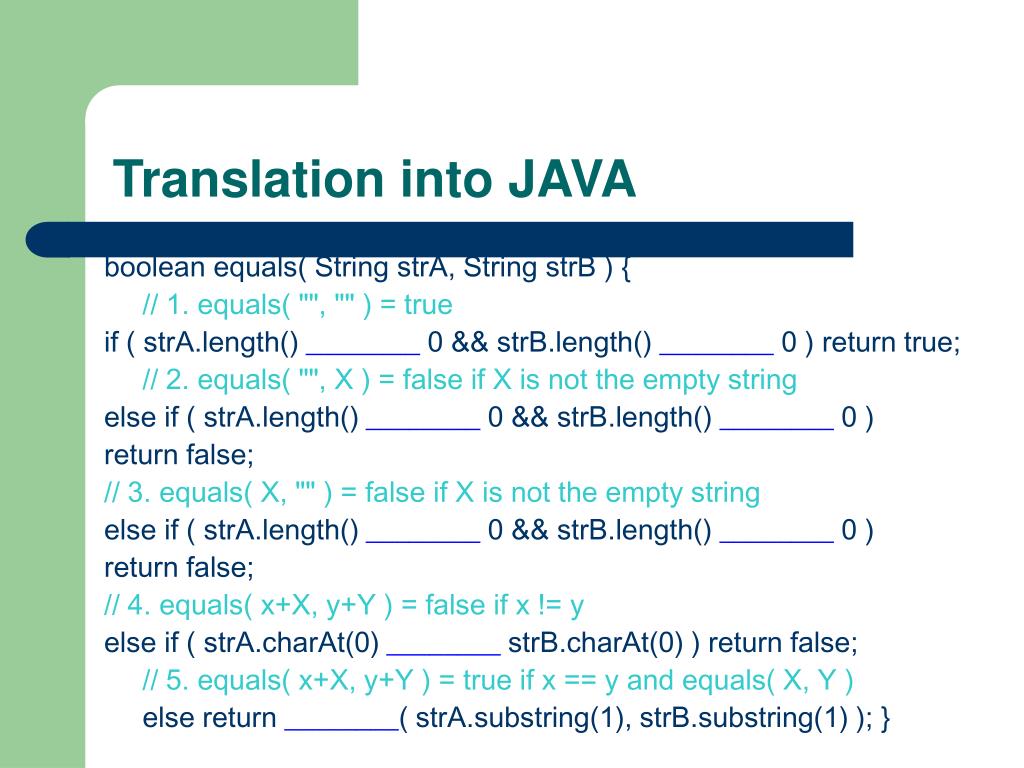 Translation into JAVA

boolean equals( String strA, String strB ) {
// 1. equals( "", "" ) = true
if ( strA.length() ________ 0 && strB.length() ________ 0 ) return true;
// 2. equals( "", X ) = false if X is not the empty string
else if ( strA.length() ________ 0 && strB.length() ________ 0 )
return false;
// 3. equals( X, "" ) = false if X is not the empty string
else if ( strA.length() ________ 0 && strB.length() ________ 0 )
return false;
// 4. equals( x+X, y+Y ) = false if x != y
else if ( strA.charAt(0) ________ strB.charAt(0) ) return false;
// 5. equals( x+X, y+Y ) = true if x == y and equals( X, Y )
else return ________( strA.substring(1), strB.substring(1) ); }